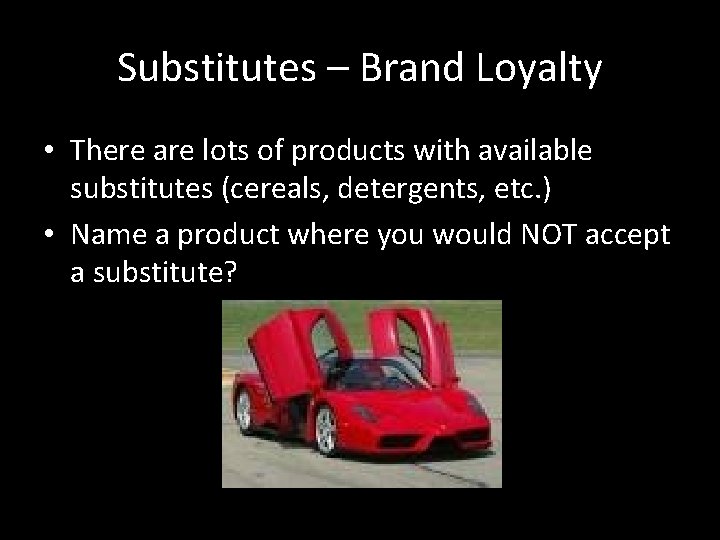 Substitutes – Brand Loyalty

• There are lots of products with available substitutes (cereals, detergents, etc.)

• Name a product where you would NOT accept a substitute?